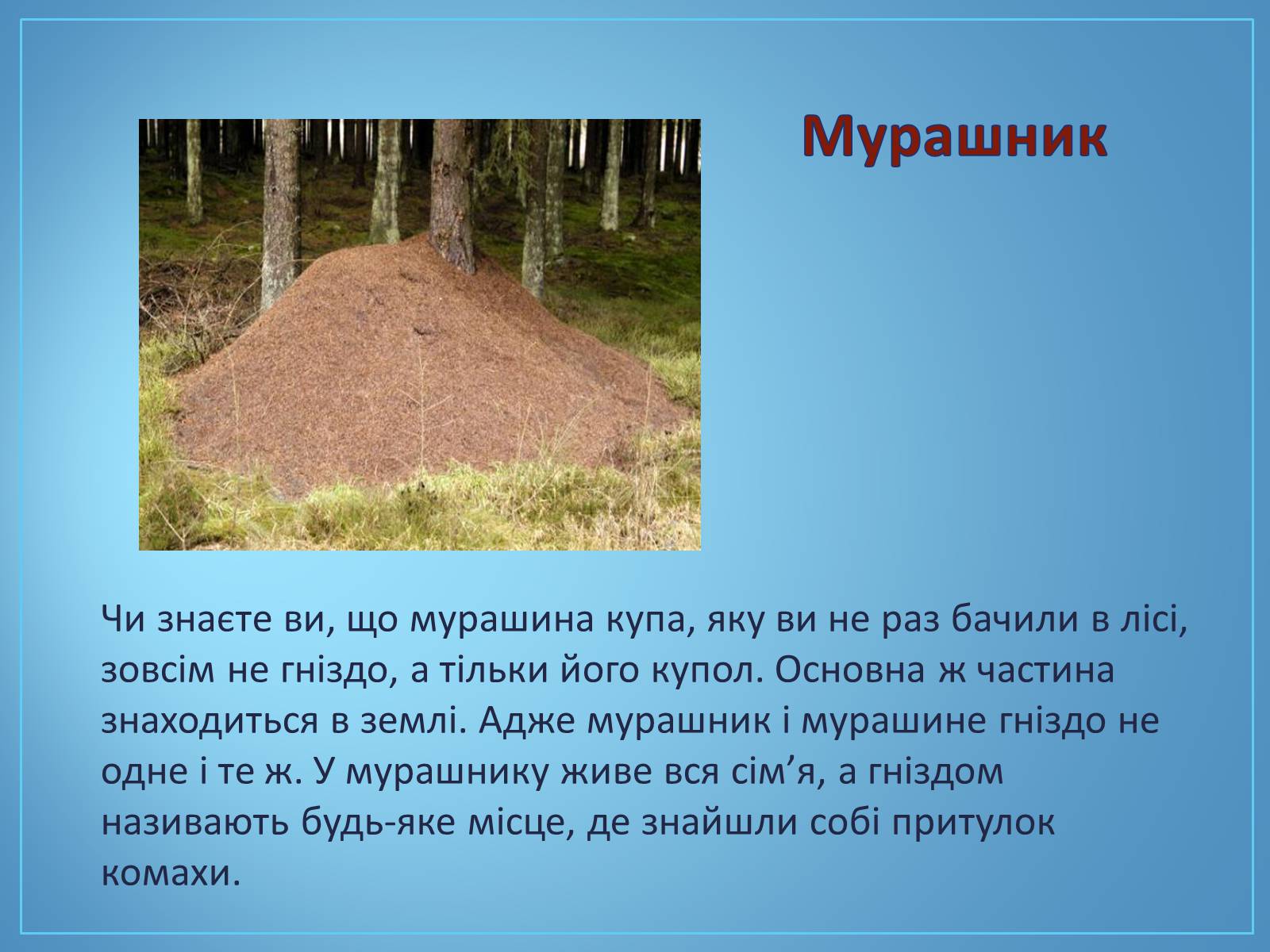 Мурашник

Чи знаєте ви, що мурашина купа, яку ви не раз бачили в лісі, зовсім не гніздо, а тільки його купол. Основна ж частина знаходиться в землі. Адже мурашник і мурашине гніздо не одне і те ж. У мурашнику живе вся сім’я, а гніздом називають будь-яке місце, де знайшли собі притулок комахи.